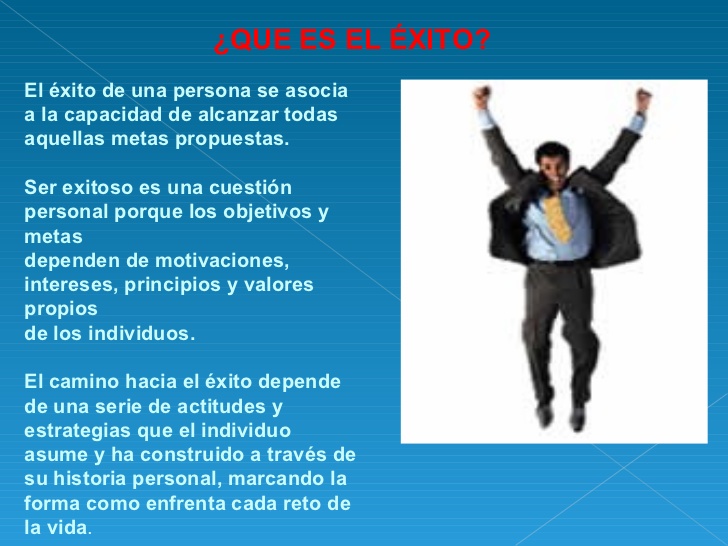 ¿QUE ES EL ÉXITO?

El éxito de una persona se asocia a la capacidad de alcanzar todas aquellas metas propuestas.

Ser exitoso es una cuestión personal porque los objetivos y metas
dependen de motivaciones, intereses, principios y valores propios
de los individuos.

El camino hacia el éxito depende de una serie de actitudes y estrategias que el individuo asume y ha construido a través de su historia personal, marcando la forma como enfrenta cada reto de la vida.